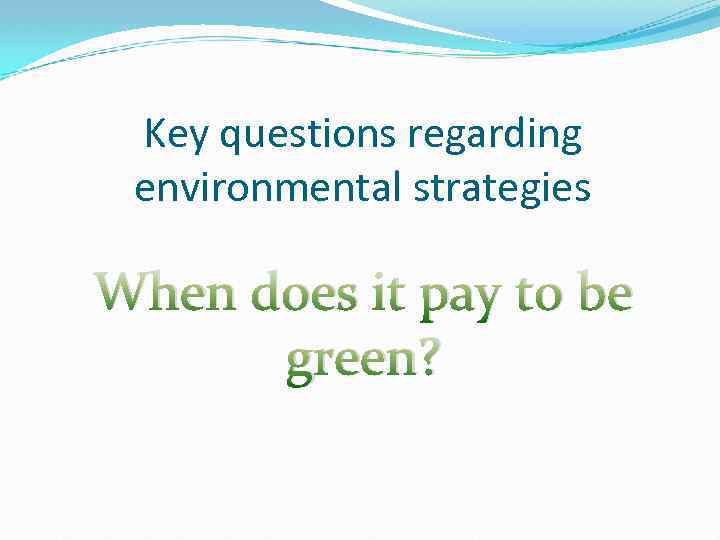 Key questions regarding environmental strategies

When does it pay to be green?